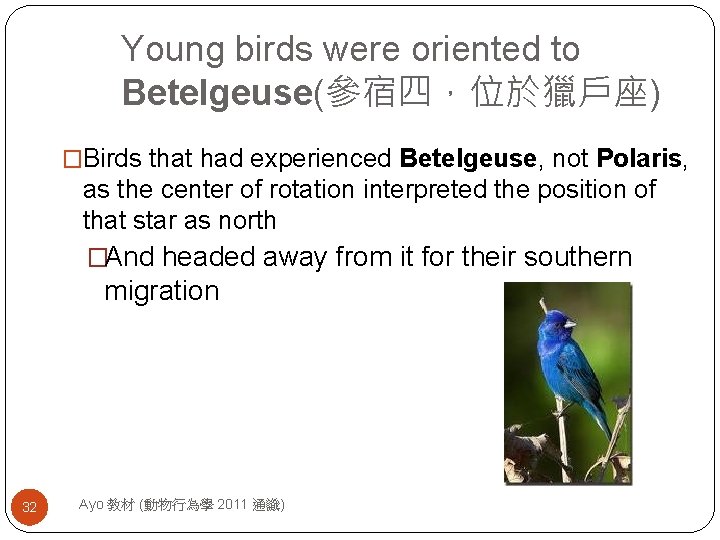 Young birds were oriented to Betelgeuse(參宿四，位於獵戶座)

□Birds that had experienced Betelgeuse, not Polaris, as the center of rotation interpreted the position of that star as north

□And headed away from it for their southern migration

32

Ayo 教材 (動物行為學 2011 通識)